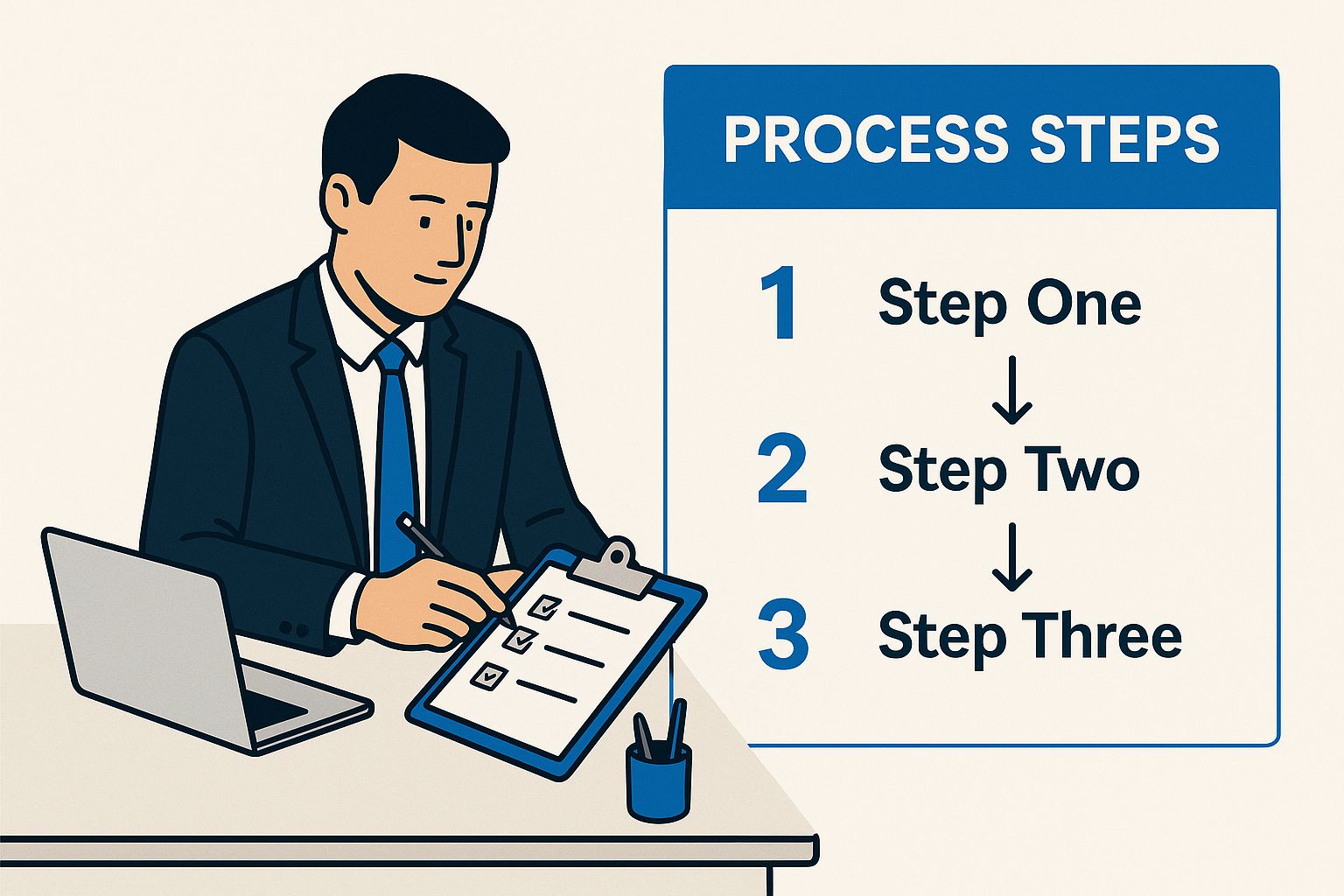 PROCESS STEPS

1 Step One

↓

2 Step Two

↓

3 Step Three